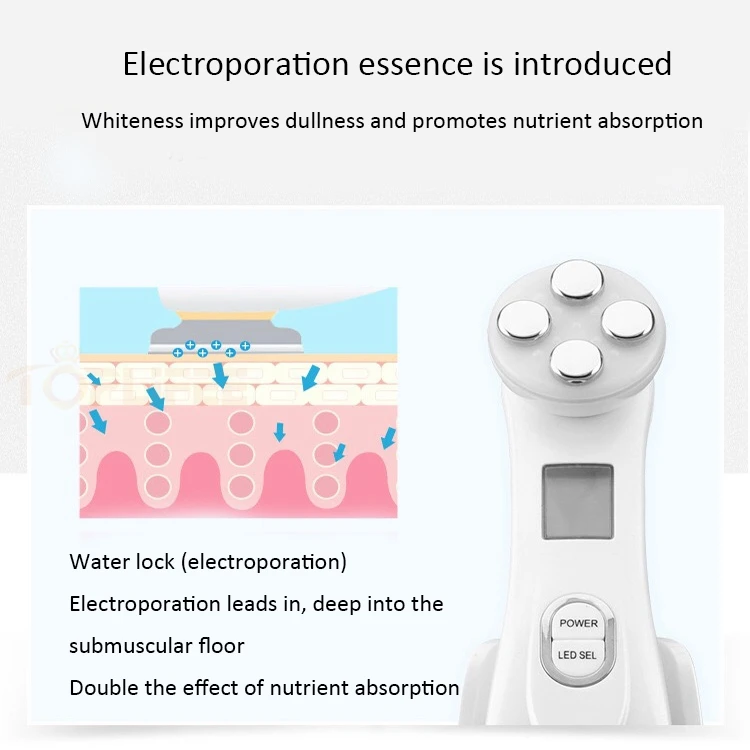 Electroporation essence is introduced

Whiteness improves dullness and promotes nutrient absorption

Water lock (electroporation)

Electroporation leads in, deep into the submuscular floor

Double the effect of nutrient absorption

POWER

LED SEL